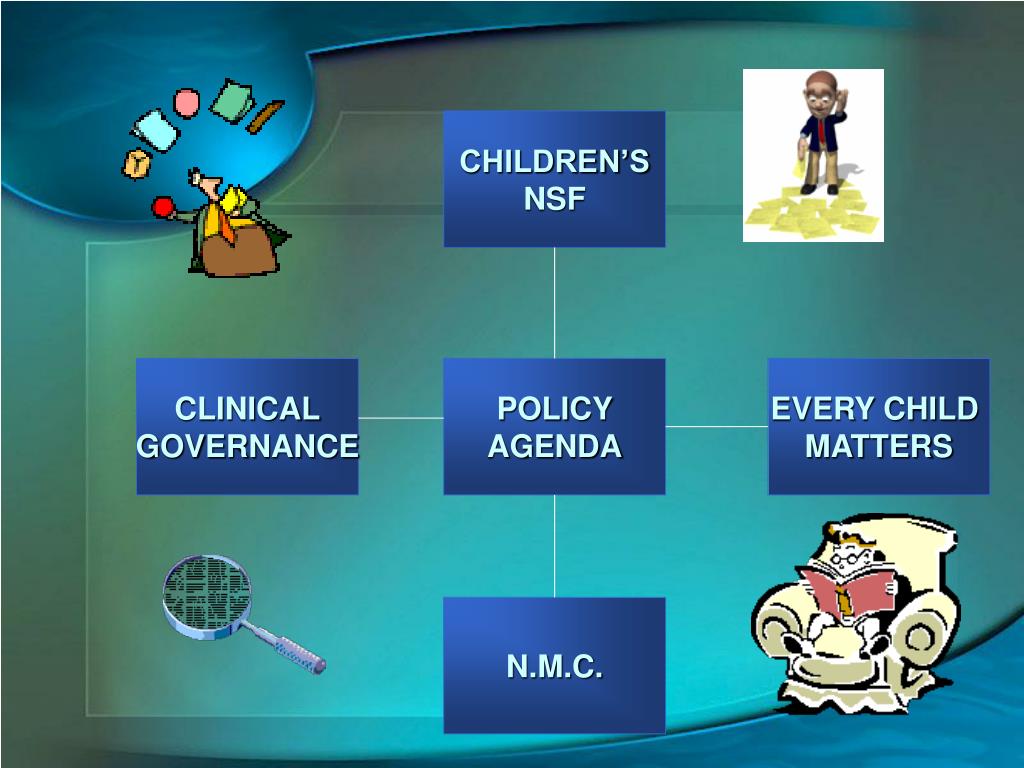 CHILDREN'S NSF

CLINICAL GOVERNANCE

POLICY AGENDA

EVERY CHILD MATTERS

N.M.C.